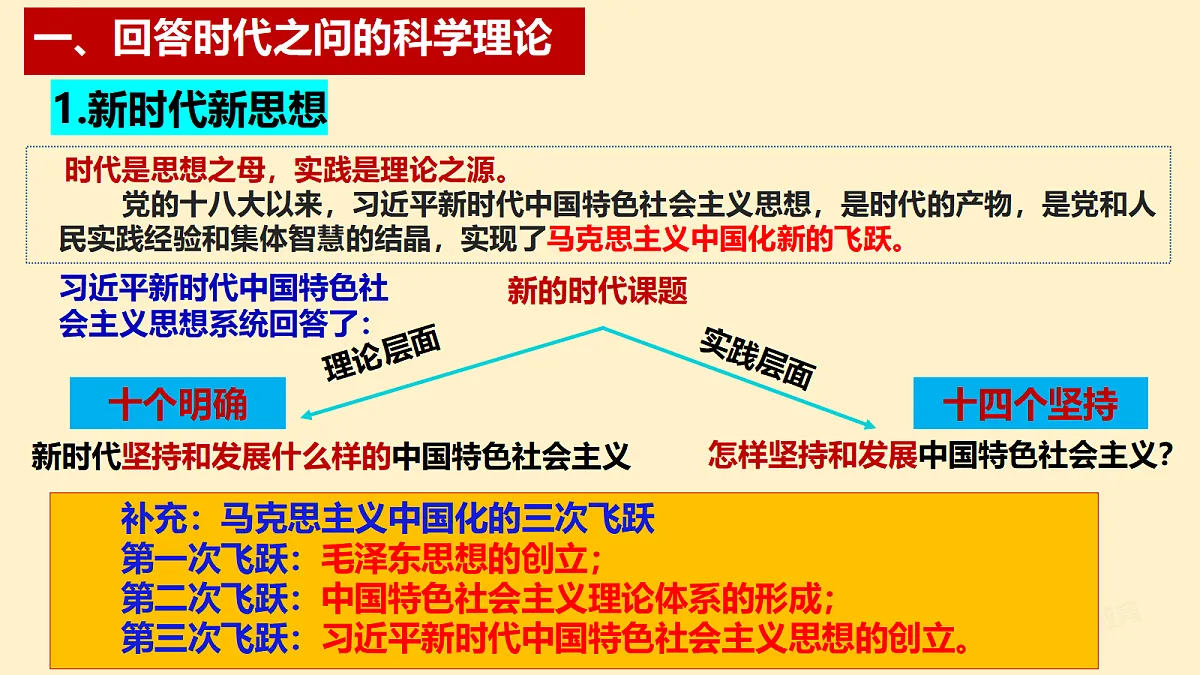 一、回答时代之问的科学理论

1.新时代新思想

时代是思想之母，实践是理论之源。

党的十八大以来，习近平新时代中国特色社会主义思想，是时代的产物，是党和人民实践经验和集体智慧的结晶，实现了马克思主义中国化新的飞跃。

习近平新时代中国特色社会主义思想系统回答了：

新的时代课题

理论层面

实践层面

十个明确

十四个坚持

新时代坚持和发展什么样的中国特色社会主义

怎样坚持和发展中国特色社会主义？

补充：马克思主义中国化的三次飞跃
第一次飞跃：毛泽东思想的创立；
第二次飞跃：中国特色社会主义理论体系的形成；
第三次飞跃：习近平新时代中国特色社会主义思想的创立。